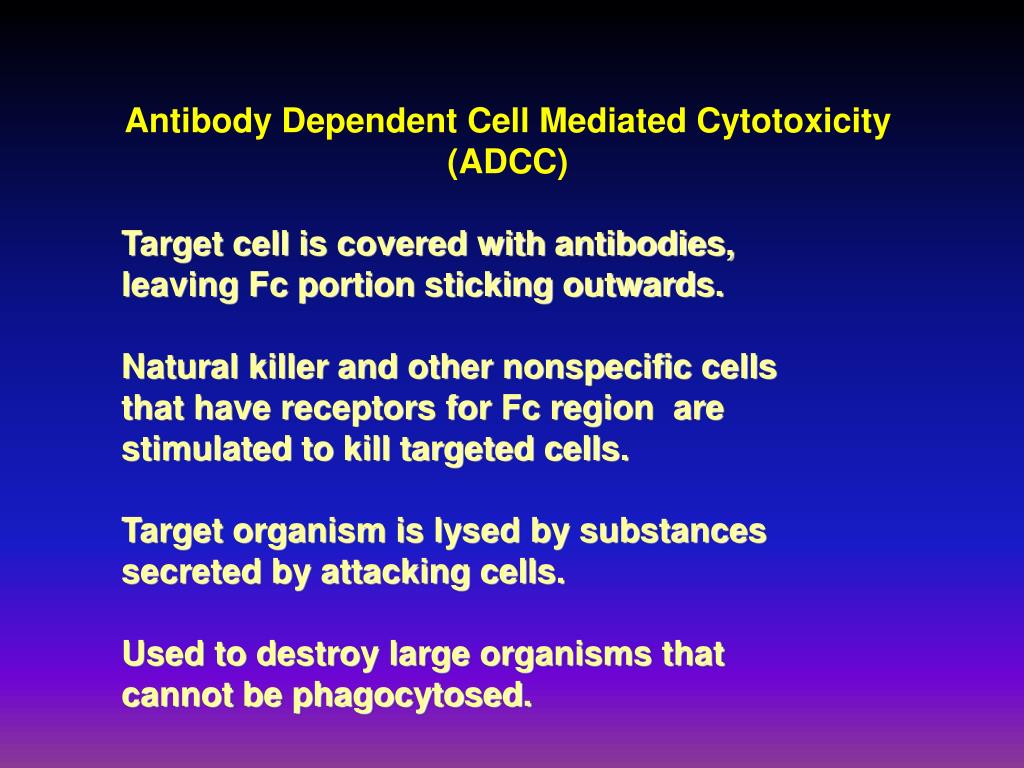 Antibody Dependent Cell Mediated Cytotoxicity (ADCC)

Target cell is covered with antibodies, leaving Fc portion sticking outwards.

Natural killer and other nonspecific cells that have receptors for Fc region are stimulated to kill targeted cells.

Target organism is lysed by substances secreted by attacking cells.

Used to destroy large organisms that cannot be phagocytosed.